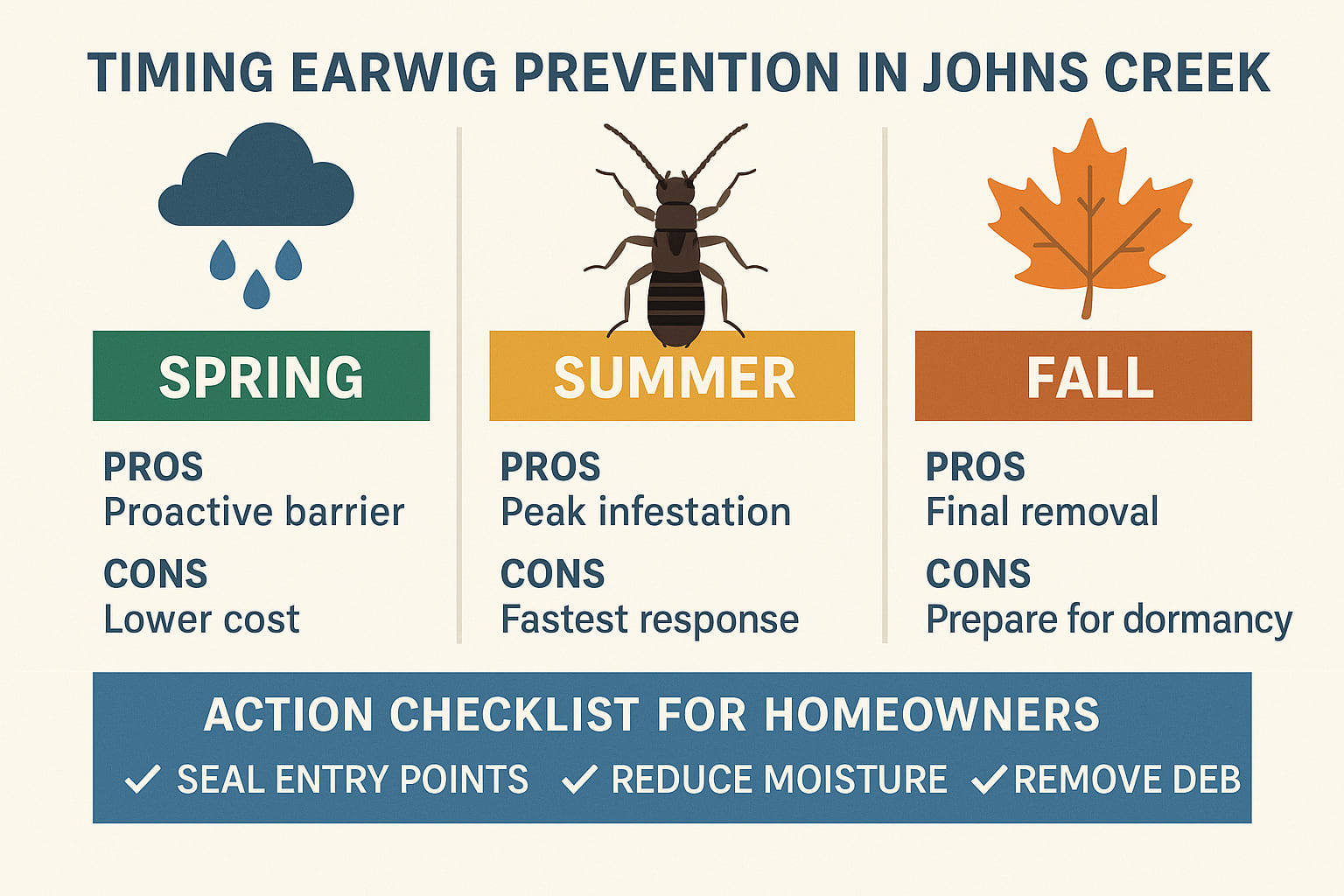 TIMING EARWIG PREVENTION IN JOHNS CREEK

SPRING

PROS
Proactive barrier

CONS
Lower cost

SUMMER

PROS
Peak infestation

CONS
Fastest response

FALL

PROS
Final removal

CONS
Prepare for dormancy

ACTION CHECKLIST FOR HOMEOWNERS

✓ SEAL ENTRY POINTS ✓ REDUCE MOISTURE ✓ REMOVE DEB